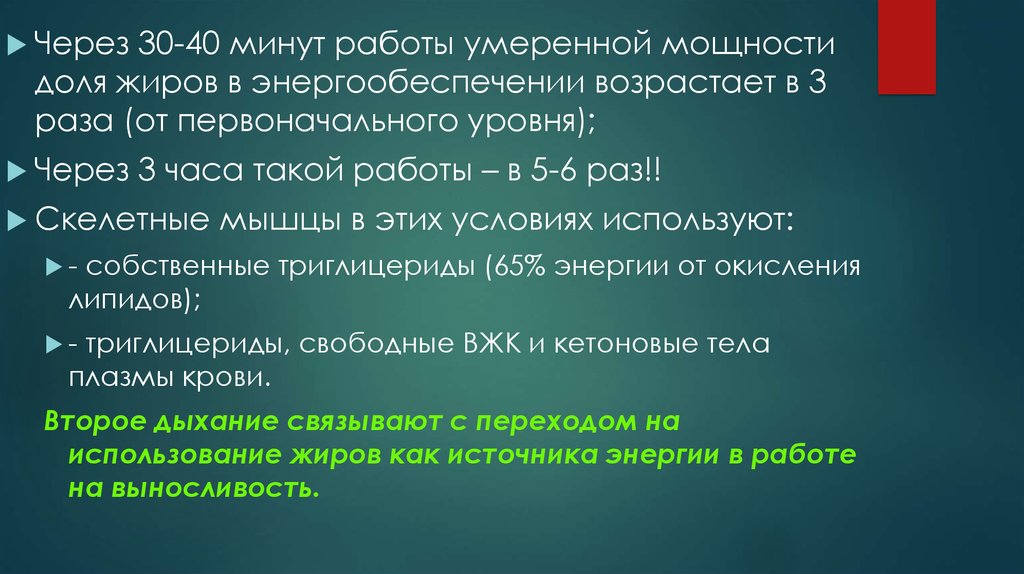 Через 30-40 минут работы умеренной мощности доля жиров в энергообеспечении возрастает в 3 раза (от первоначального уровня);

Через 3 часа такой работы – в 5-6 раз!!

Скелетные мышцы в этих условиях используют:

- собственные триглицериды (65% энергии от окисления липидов);

- триглицериды, свободные ВЖК и кетоновые тела плазмы крови.

Второе дыхание связывают с переходом на использование жиров как источника энергии в работе на выносливость.